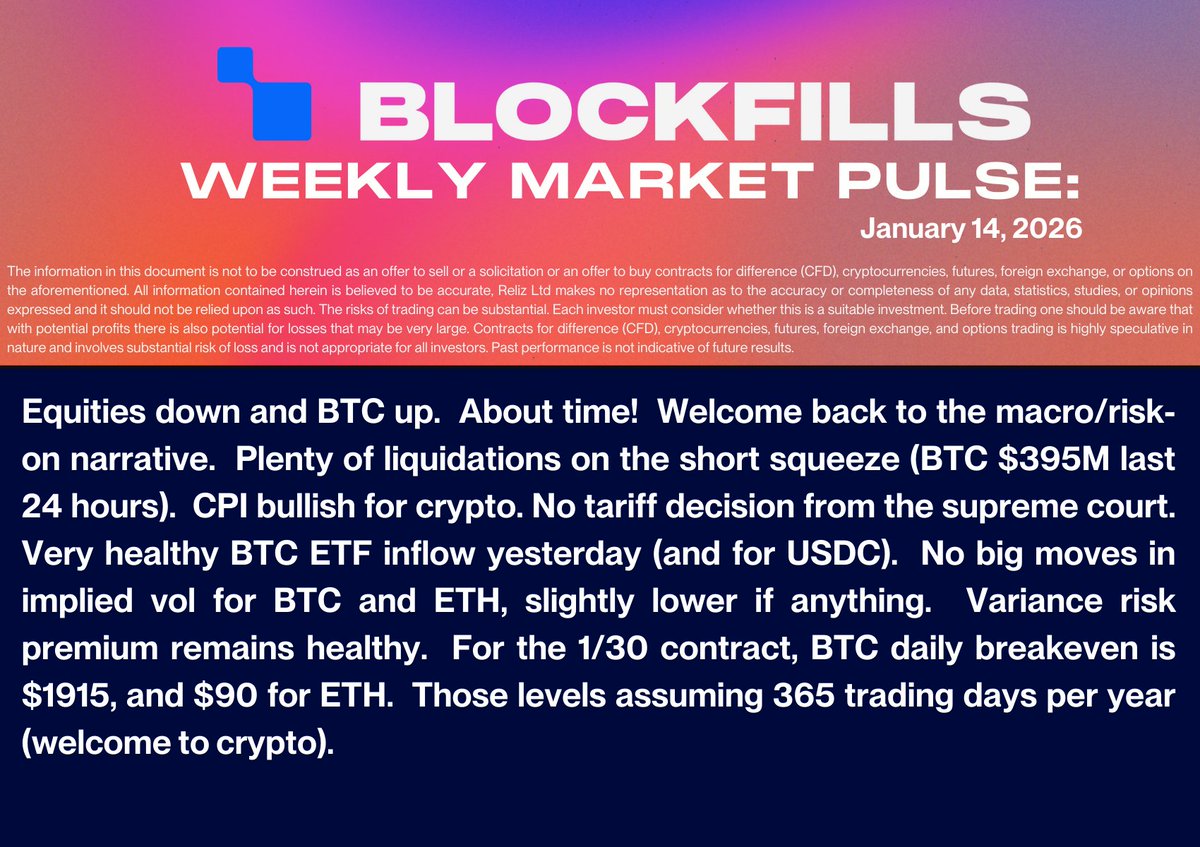 BLOCKFILLS
WEEKLY MARKET PULSE:
January 14, 2026

The information in this document is not to be construed as an offer to sell or a solicitation or an offer to buy contracts for difference (CFD), cryptocurrencies, futures, foreign exchange, or options on the aforementioned. All information contained herein is believed to be accurate, Reliz Ltd makes no representation as to the accuracy or completeness of any data, statistics, studies, or opinions expressed and it should not be relied upon as such. The risks of trading can be substantial. Each investor must consider whether this is a suitable investment. Before trading one should be aware that with potential profits there is also potential for losses that may be very large. Contracts for difference (CFD), cryptocurrencies, futures, foreign exchange, and options trading is highly speculative in nature and involves substantial risk of loss and is not appropriate for all investors. Past performance is not indicative of future results.

Equities down and BTC up. About time! Welcome back to the macro/risk-on narrative. Plenty of liquidations on the short squeeze (BTC $395M last 24 hours). CPI bullish for crypto. No tariff decision from the supreme court. Very healthy BTC ETF inflow yesterday (and for USDC). No big moves in implied vol for BTC and ETH, slightly lower if anything. Variance risk premium remains healthy. For the 1/30 contract, BTC daily breakeven is $1915, and $90 for ETH. Those levels assuming 365 trading days per year (welcome to crypto).